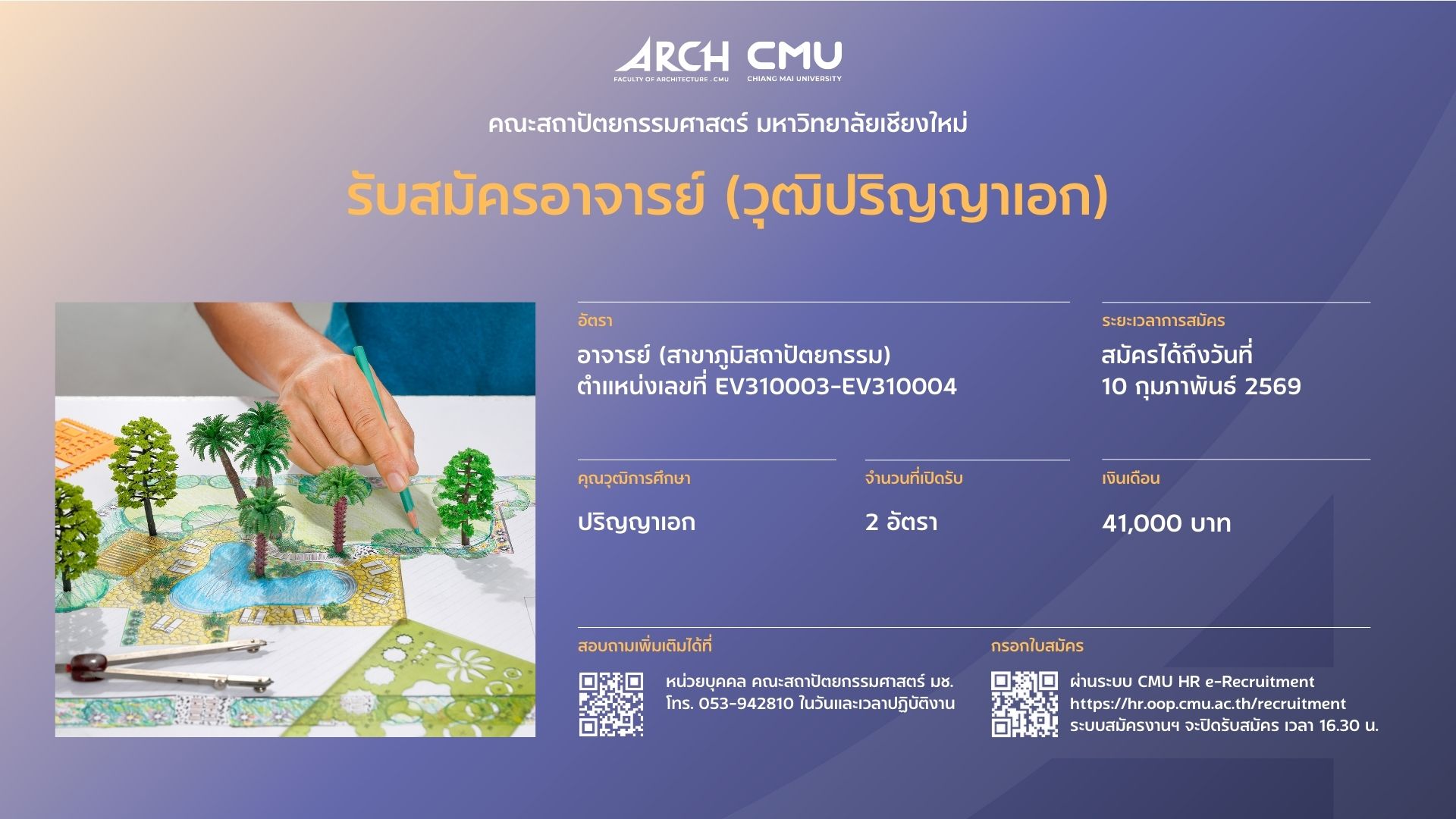 ARCH
FACULTY OF ARCHITECTURE . CMU
CMU
CHIANG MAI UNIVERSITY

คณะสถาปัตยกรรมศาสตร์ มหาวิทยาลัยเชียงใหม่

รับสมัครอาจารย์ (วุฒิปริญญาเอก)

อัตรา

อาจารย์ (สาขาภูมิสถาปัตยกรรม)
ตำแหน่งเลขที่ EV310003-EV310004

ระยะเวลาการสมัคร

สมัครได้ถึงวันที่
10 กุมภาพันธ์ 2569

คุณวุฒิการศึกษา

ปริญญาเอก

จำนวนที่เปิดรับ

2 อัตรา

เงินเดือน

41,000 บาท

สอบถามเพิ่มเติมได้ที่

หน่วยบุคคล คณะสถาปัตยกรรมศาสตร์ มช.
โทร. 053-942810 ในวันและเวลาปฏิบัติงาน

กรอกใบสมัคร

ผ่านระบบ CMU HR e-Recruitment
https://hr.oop.cmu.ac.th/recruitment
ระบบสมัครงานฯ จะปิดรับสมัคร เวลา 16.30 น.